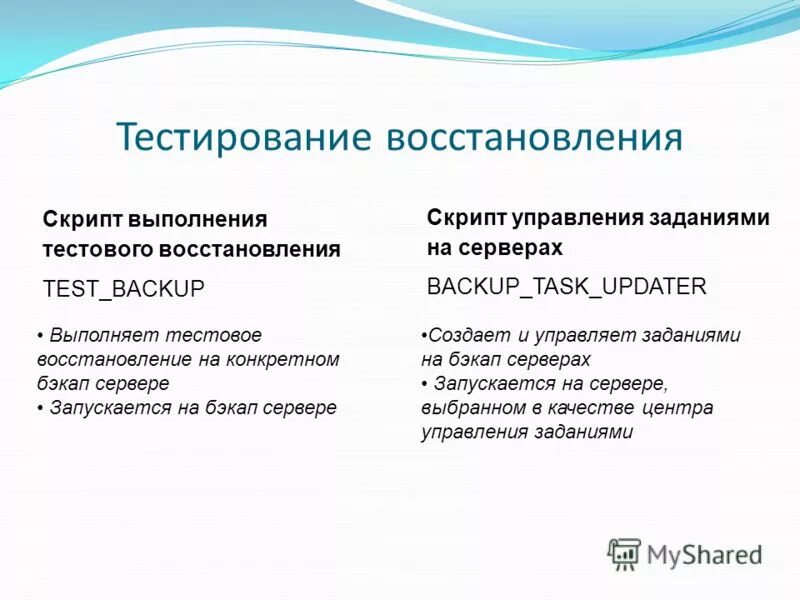 Тестирование восстановления

Скрипт выполнения тестового восстановления

TEST_BACKUP

• Выполняет тестовое восстановление на конкретном бэкап сервере
• Запускается на бэкап сервере

Скрипт управления заданиями на серверах

BACKUP_TASK_UPDATER

•Создает и управляет заданиями на бэкап серверах
• Запускается на сервере, выбранном в качестве центра управления заданиями

MyShared